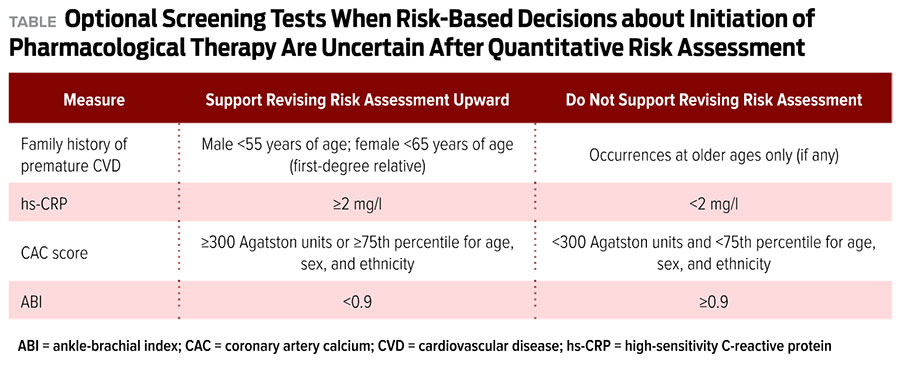 TABLE Optional Screening Tests When Risk-Based Decisions about Initiation of Pharmacological Therapy Are Uncertain After Quantitative Risk Assessment

| Measure | Support Revising Risk Assessment Upward | Do Not Support Revising Risk Assessment |
|---|---|---|
| Family history of premature CVD | Male <55 years of age; female <65 years of age (first-degree relative) | Occurrences at older ages only (if any) |
| hs-CRP | ≥2 mg/l | <2 mg/l |
| CAC score | ≥300 Agatston units or ≥75th percentile for age, sex, and ethnicity | <300 Agatston units and <75th percentile for age, sex, and ethnicity |
| ABI | <0.9 | ≥0.9 |

ABI = ankle-brachial index; CAC = coronary artery calcium; CVD = cardiovascular disease; hs-CRP = high-sensitivity C-reactive protein